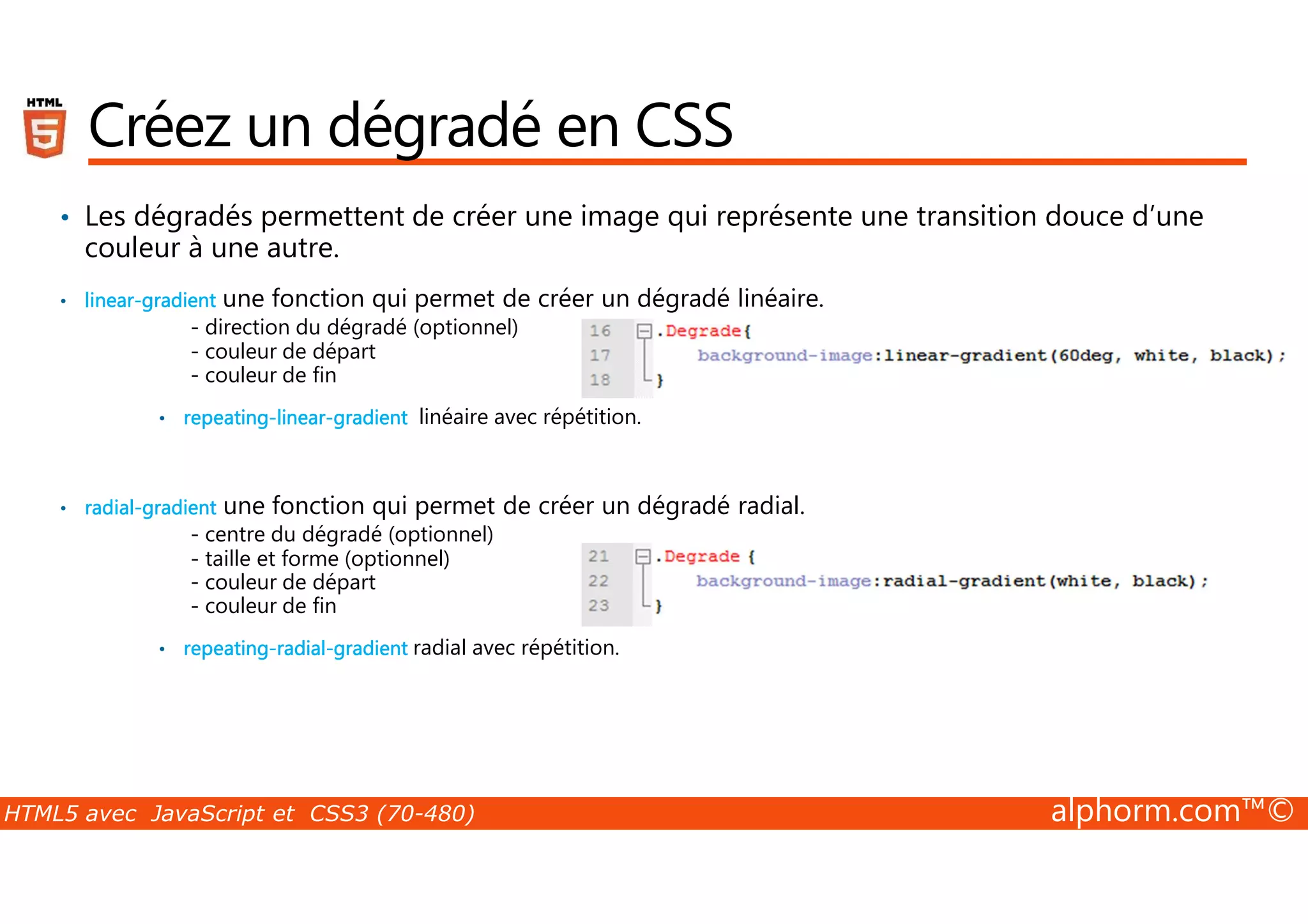 HTML 5

Créez un dégradé en CSS

• Les dégradés permettent de créer une image qui représente une transition douce d'une couleur à une autre.

• linear-gradient une fonction qui permet de créer un dégradé linéaire.
- direction du dégradé (optionnel)
- couleur de départ
- couleur de fin

16 .Degrade{
17 background-image:linear-gradient(60deg, white, black);
18 }

• repeating-linear-gradient linéaire avec répétition.

• radial-gradient une fonction qui permet de créer un dégradé radial.
- centre du dégradé (optionnel)
- taille et forme (optionnel)
- couleur de départ
- couleur de fin

21 .Degrade {
22 background-image:radial-gradient(white, black);
23 }

• repeating-radial-gradient radial avec répétition.

HTML5 avec JavaScript et CSS3 (70-480)

alphorm.com™©